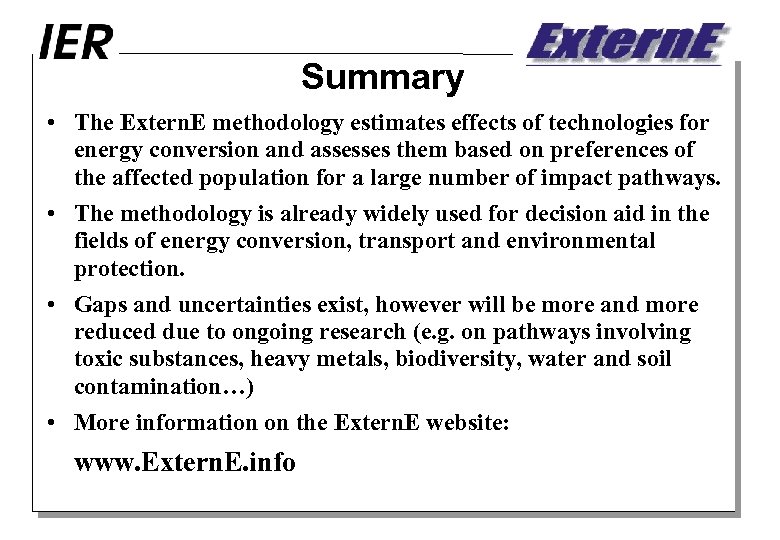 IER

ExternE

Summary

• The ExternE methodology estimates effects of technologies for energy conversion and assesses them based on preferences of the affected population for a large number of impact pathways.

• The methodology is already widely used for decision aid in the fields of energy conversion, transport and environmental protection.

• Gaps and uncertainties exist, however will be more and more reduced due to ongoing research (e.g. on pathways involving toxic substances, heavy metals, biodiversity, water and soil contamination…)

• More information on the ExternE website:

www.ExternE.info